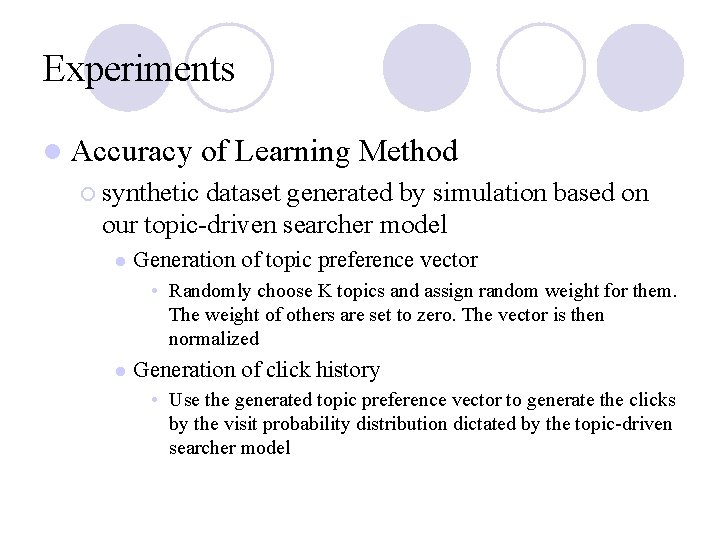 Experiments

Accuracy of Learning Method

synthetic dataset generated by simulation based on our topic-driven searcher model

Generation of topic preference vector

Randomly choose K topics and assign random weight for them. The weight of others are set to zero. The vector is then normalized

Generation of click history

Use the generated topic preference vector to generate the clicks by the visit probability distribution dictated by the topic-driven searcher model